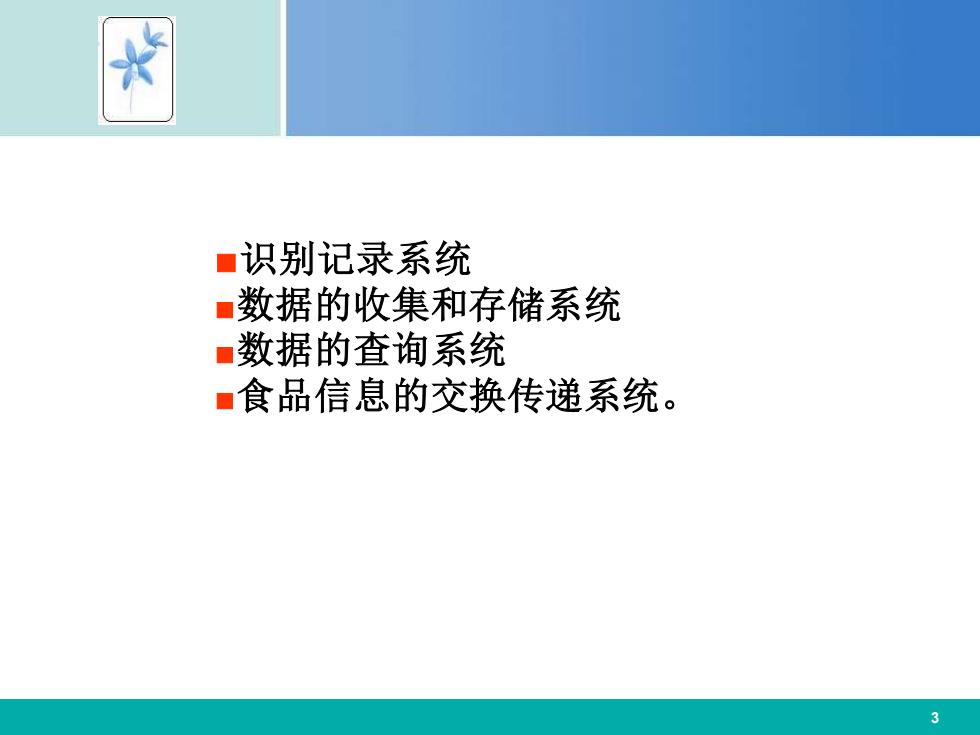 ■识别记录系统
■数据的收集和存储系统
■数据的查询系统
■食品信息的交换传递系统。

3